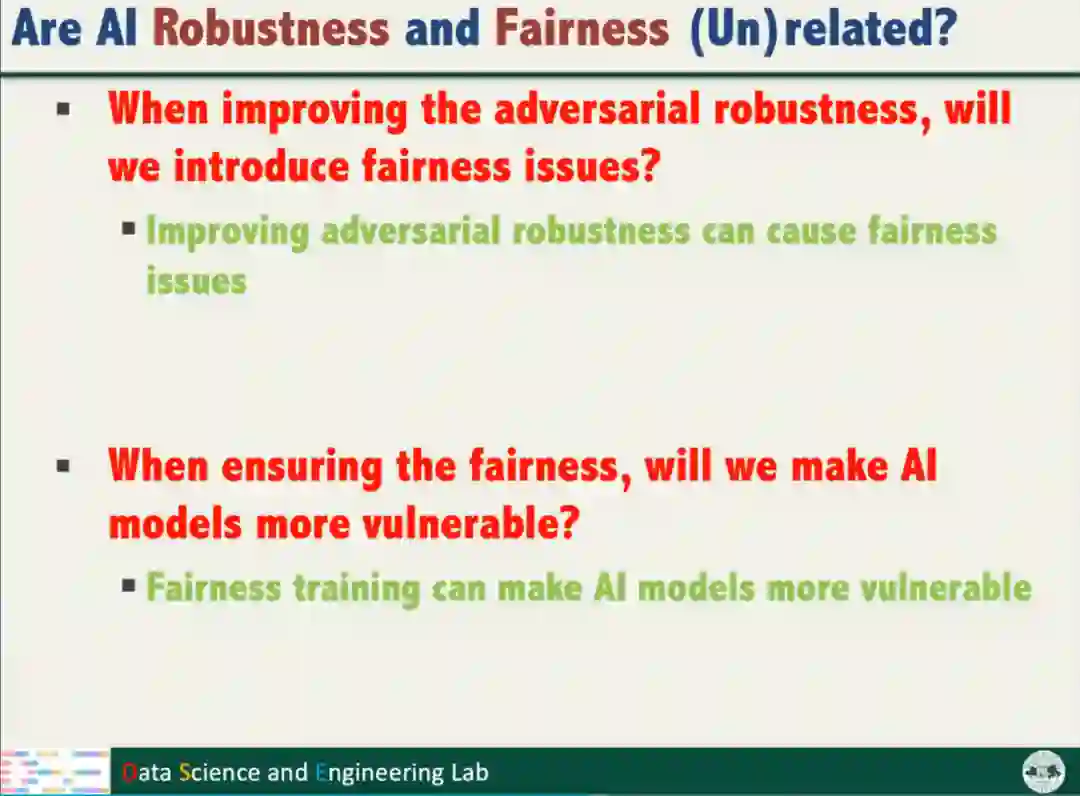 Are AI Robustness and Fairness (Un)related?

▪ When improving the adversarial robustness, will we introduce fairness issues?

▪ Improving adversarial robustness can cause fairness issues

▪ When ensuring the fairness, will we make AI models more vulnerable?

▪ Fairness training can make AI models more vulnerable

Data Science and Engineering Lab